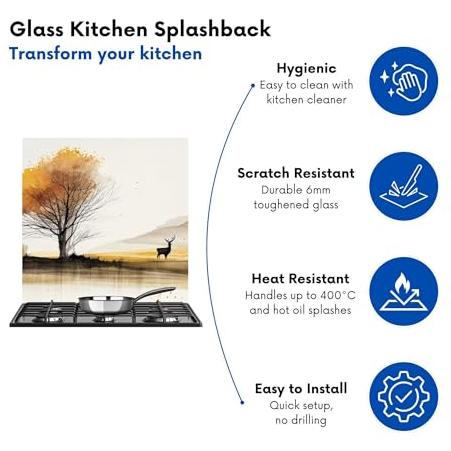 Glass Kitchen Splashback
Transform your kitchen

Hygienic
Easy to clean with kitchen cleaner

Scratch Resistant
Durable 6mm toughened glass

Heat Resistant
Handles up to 400°C and hot oil splashes

Easy to Install
Quick setup, no drilling